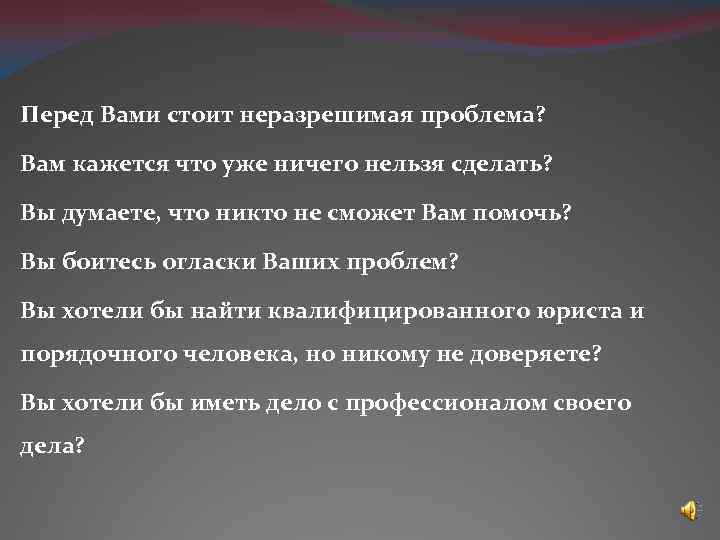 Перед Вами стоит неразрешимая проблема?

Вам кажется что уже ничего нельзя сделать?

Вы думаете, что никто не сможет Вам помочь?

Вы боитесь огласки Ваших проблем?

Вы хотели бы найти квалифицированного юриста и порядочного человека, но никому не доверяете?

Вы хотели бы иметь дело с профессионалом своего дела?